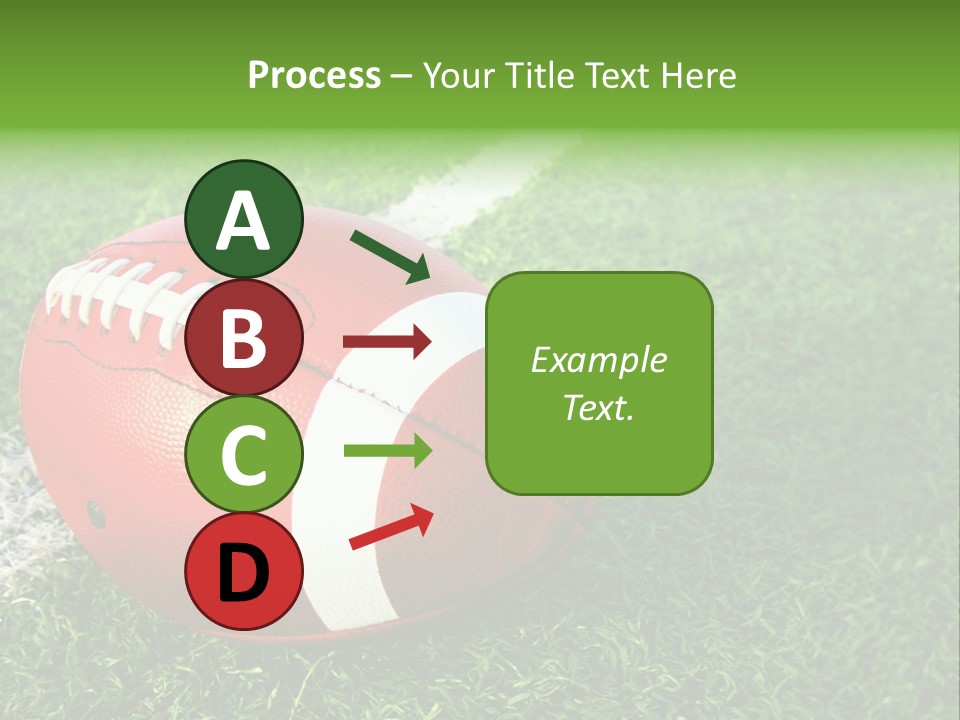 Process – Your Title Text Here

A

B

C

D

Example Text.